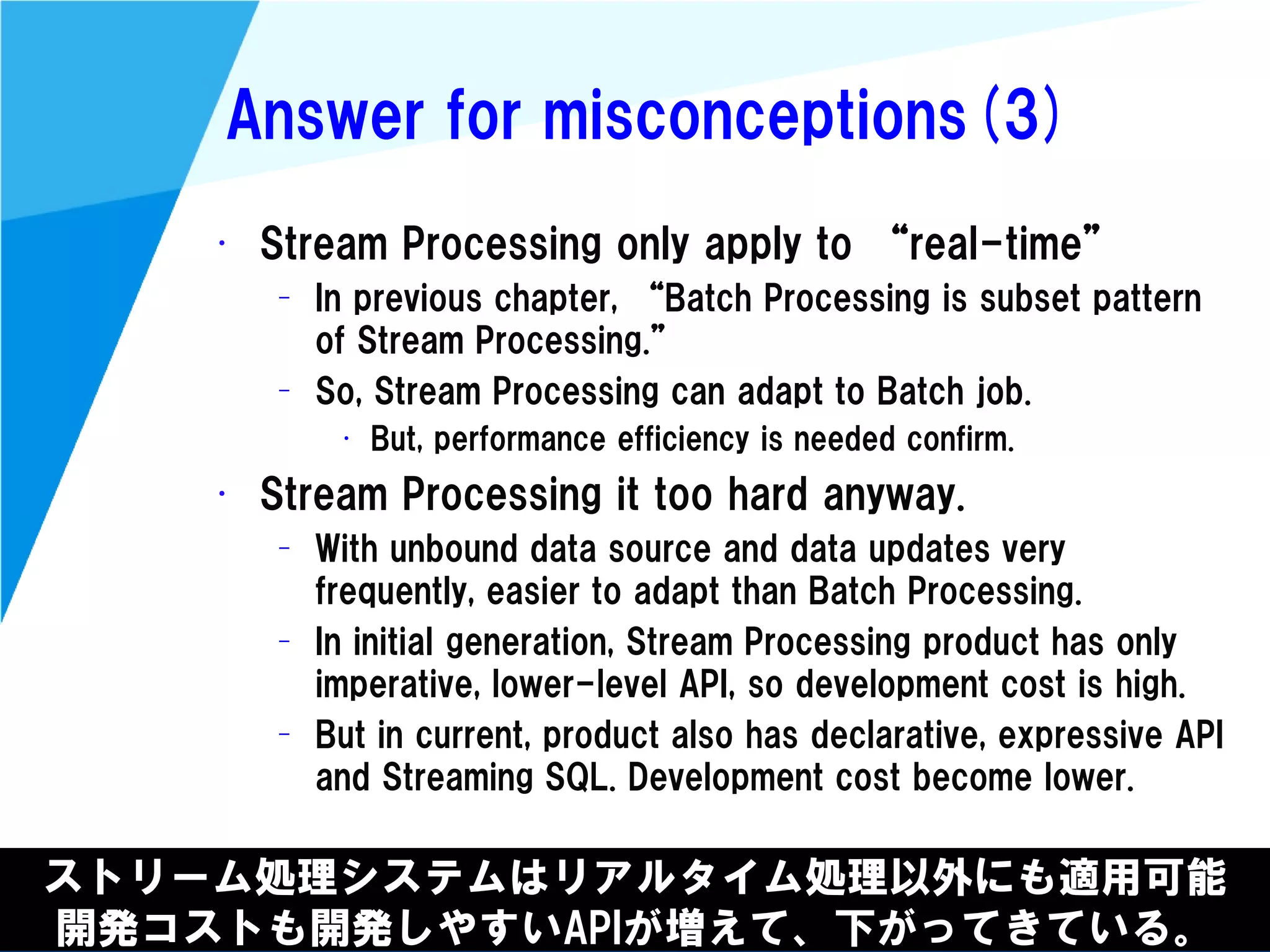 Answer for misconceptions (3)

• Stream Processing only apply to “real-time”
– In previous chapter, “Batch Processing is subset pattern of Stream Processing.”
– So, Stream Processing can adapt to Batch job.
• But, performance efficiency is needed confirm.
• Stream Processing it too hard anyway.
– With unbound data source and data updates very frequently, easier to adapt than Batch Processing.
– In initial generation, Stream Processing product has only imperative, lower-level API, so development cost is high.
– But in current, product also has declarative, expressive API and Streaming SQL. Development cost become lower.

ストリーム処理システムはリアルタイム処理以外にも適用可能
開発コストも開発しやすいAPIが増えて、下がってきている。